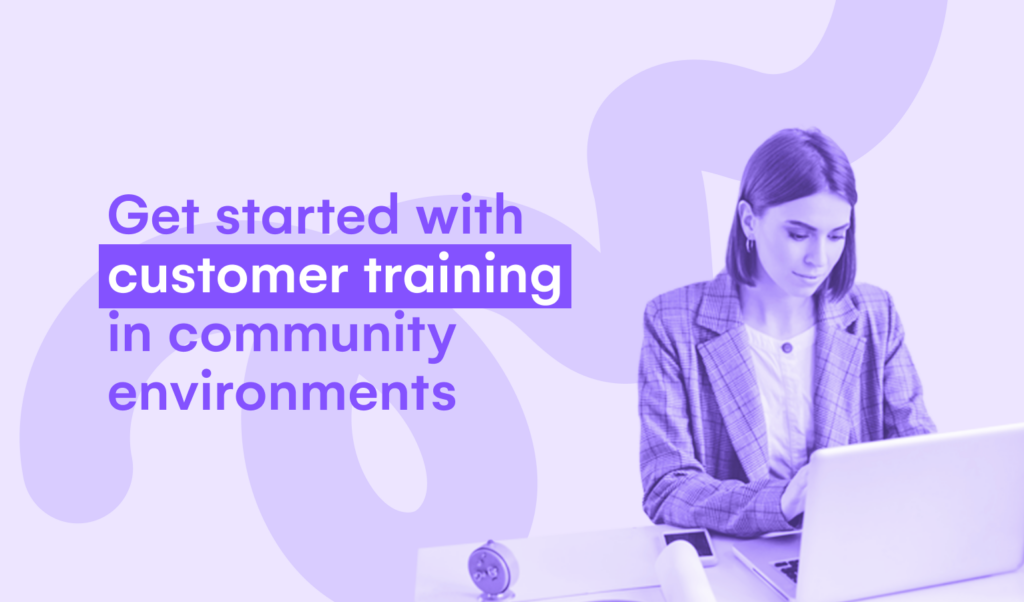 Get started with customer training in community environments